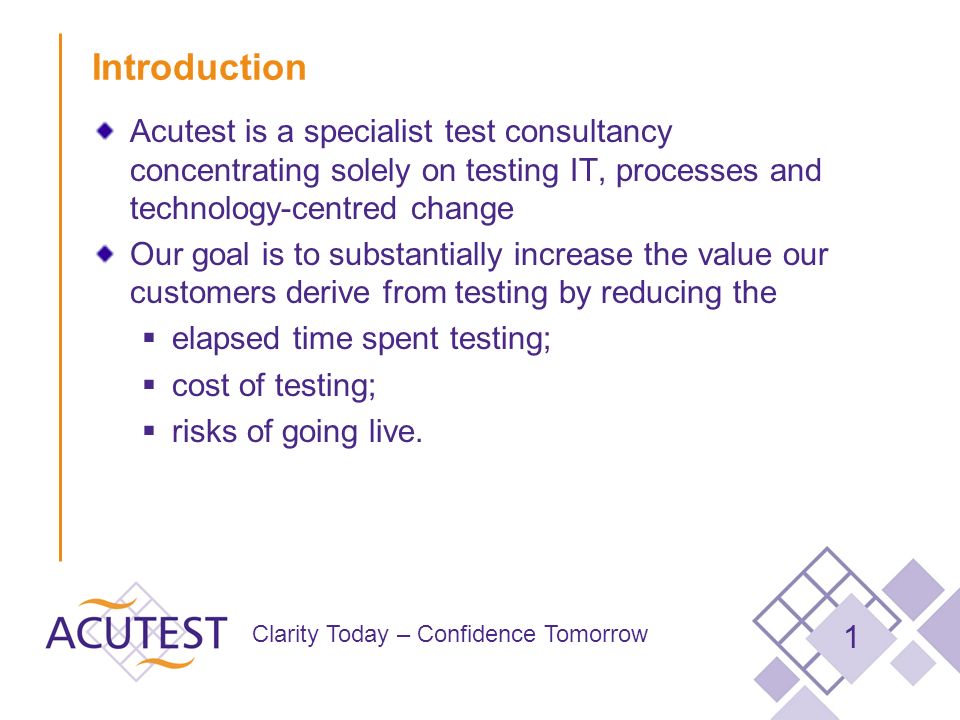 Introduction

Acutest is a specialist test consultancy concentrating solely on testing IT, processes and technology-centred change

Our goal is to substantially increase the value our customers derive from testing by reducing the

elapsed time spent testing;

cost of testing;

risks of going live.

ACUTEST

Clarity Today – Confidence Tomorrow

1